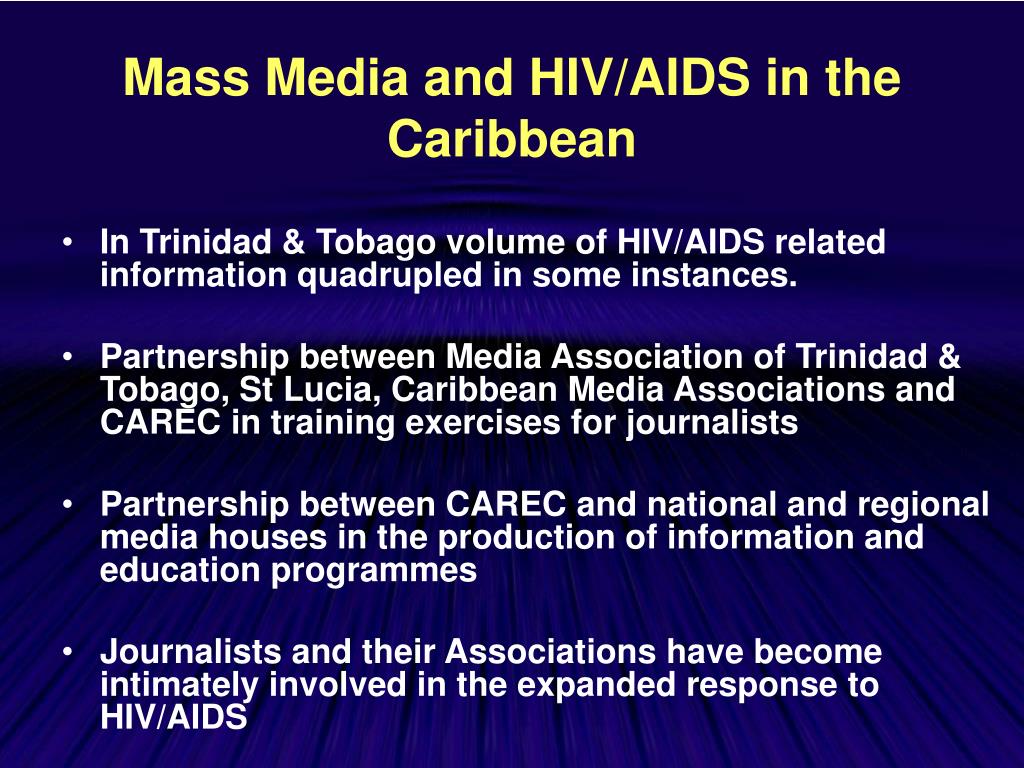 Mass Media and HIV/AIDS in the Caribbean

• In Trinidad & Tobago volume of HIV/AIDS related information quadrupled in some instances.

• Partnership between Media Association of Trinidad & Tobago, St Lucia, Caribbean Media Associations and CAREC in training exercises for journalists

• Partnership between CAREC and national and regional media houses in the production of information and education programmes

• Journalists and their Associations have become intimately involved in the expanded response to HIV/AIDS